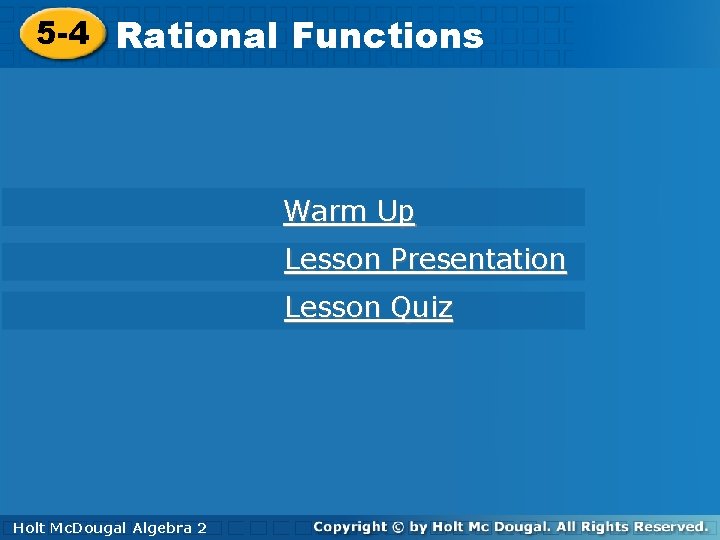 5-4 Rational Functions

Warm Up

Lesson Presentation

Lesson Quiz

Holt McDougal Algebra 2

Copyright © by Holt Mc Dougal. All Rights Reserved.